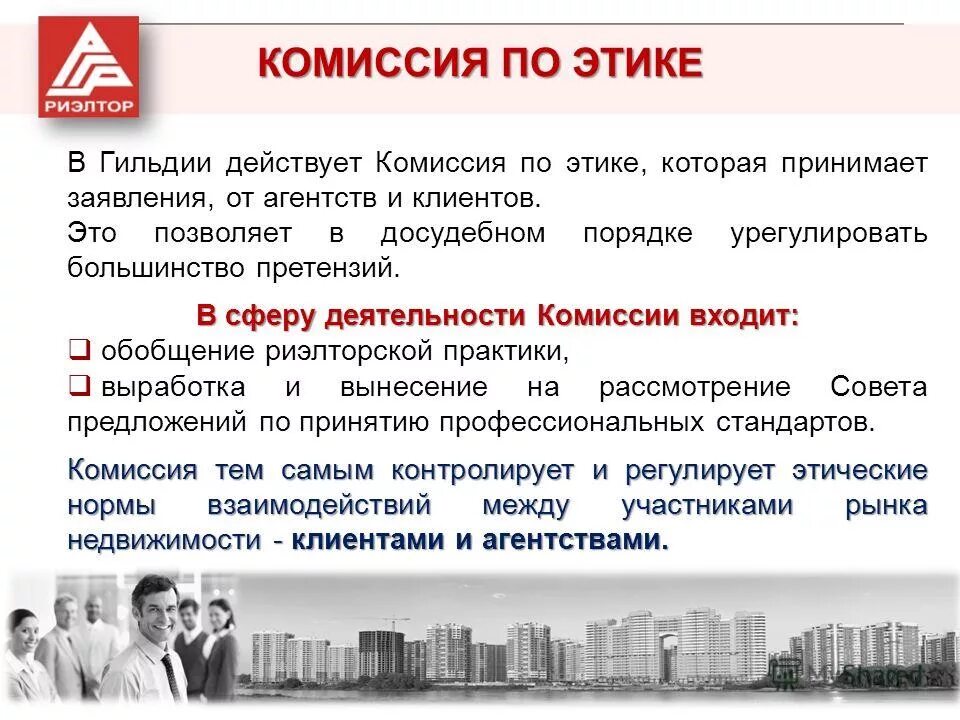 РИЭЛТОР

КОМИССИЯ ПО ЭТИКЕ

В Гильдии действует Комиссия по этике, которая принимает заявления, от агентств и клиентов.
Это позволяет в досудебном порядке урегулировать большинство претензий.

В сферу деятельности Комиссии входит:
❑ обобщение риэлторской практики,
❑ выработка и вынесение на рассмотрение Совета предложений по принятию профессиональных стандартов.

Комиссия тем самым контролирует и регулирует этические нормы взаимодействий между участниками рынка недвижимости - клиентами и агентствами.

MyShared